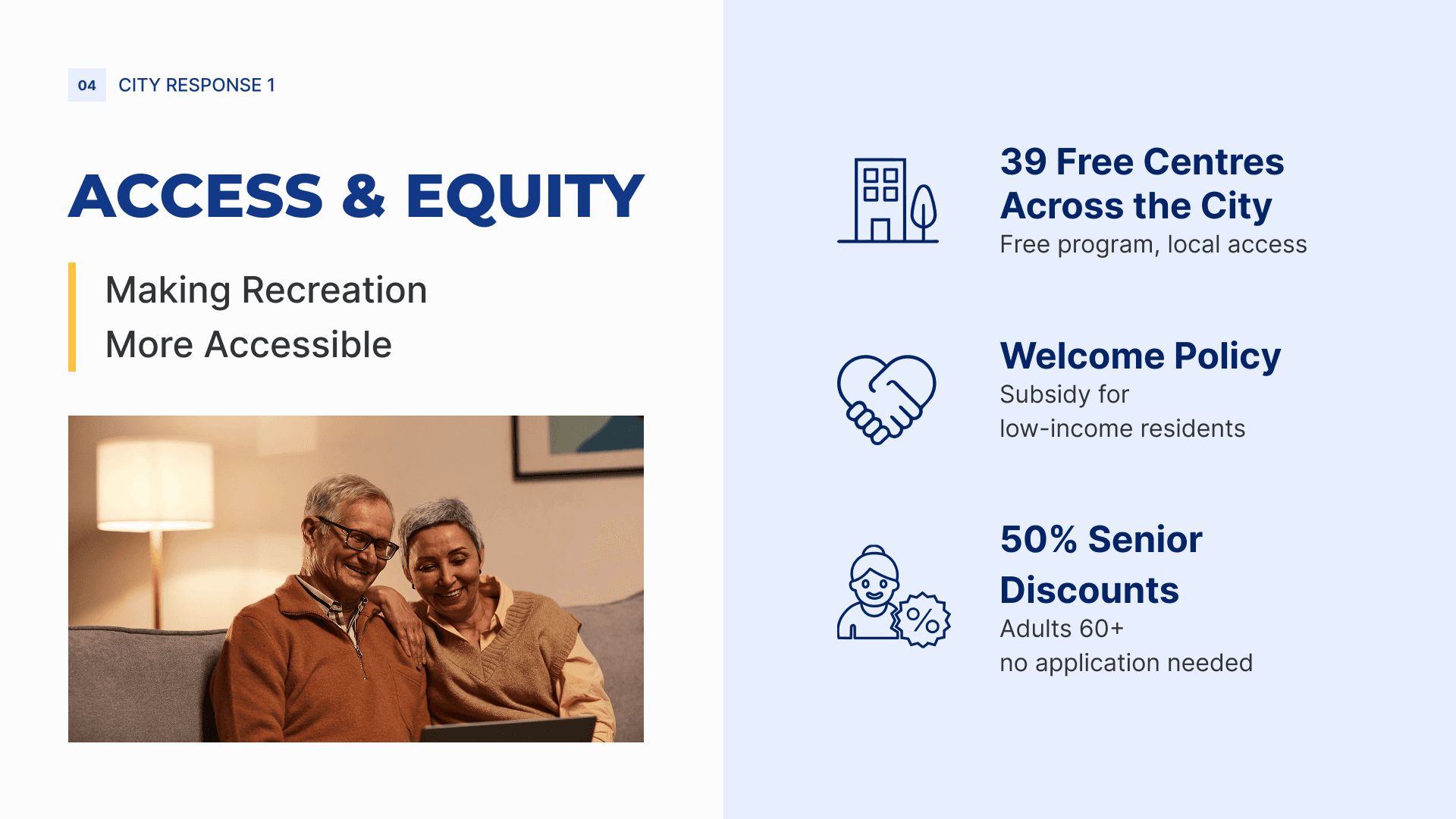 04 CITY RESPONSE 1

ACCESS & EQUITY

Making Recreation More Accessible

39 Free Centres Across the City
Free program, local access

Welcome Policy
Subsidy for low-income residents

50% Senior Discounts
Adults 60+ no application needed